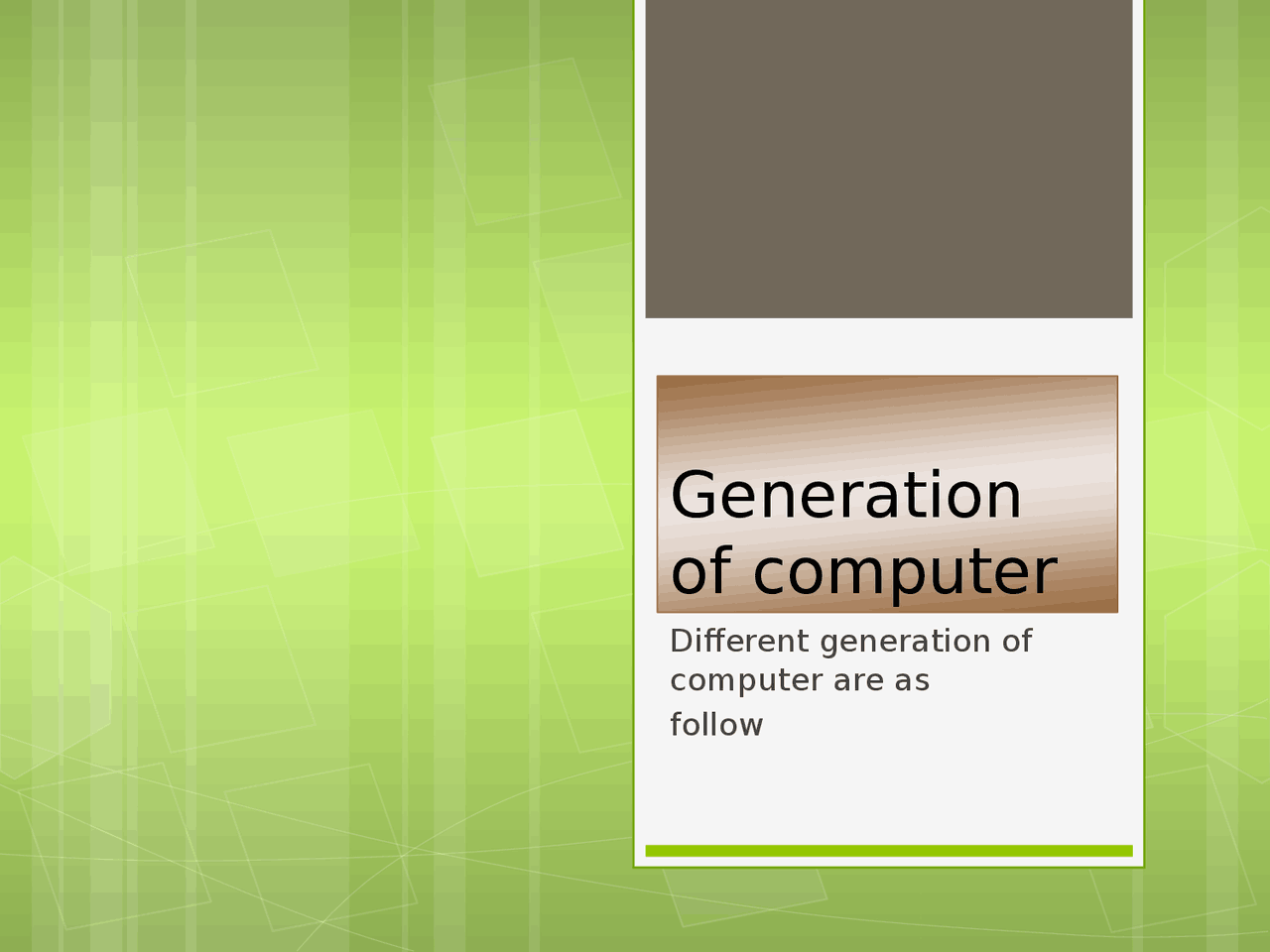 Generation of computer

Different generation of computer are as follow